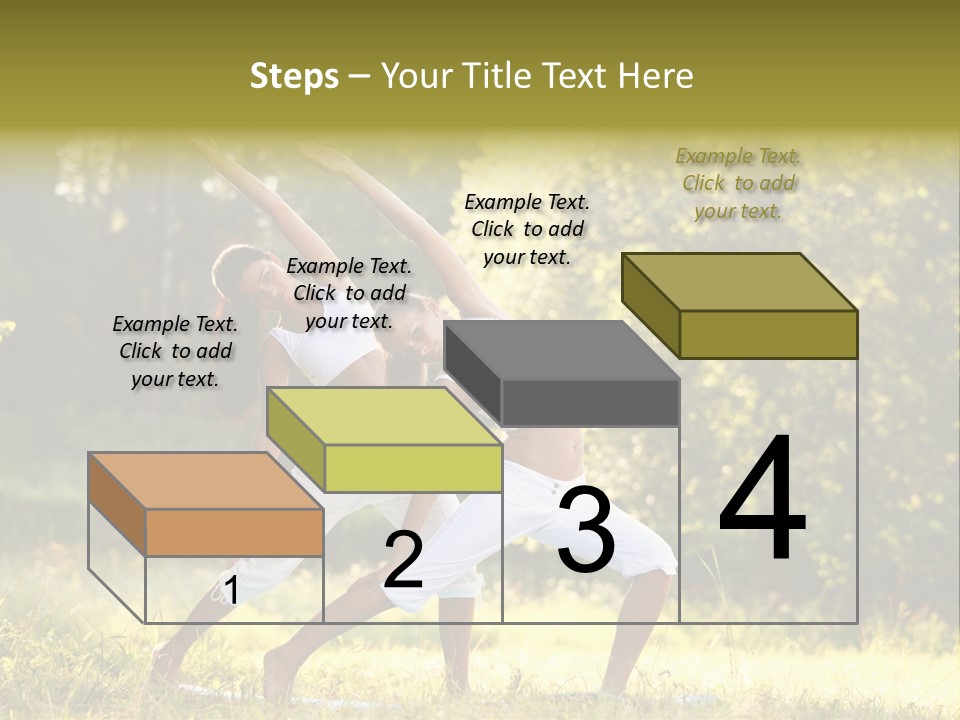 Steps – Your Title Text Here

Example Text. Click to add your text.

Example Text. Click to add your text.

Example Text. Click to add your text.

Example Text. Click to add your text.

1

2

3

4